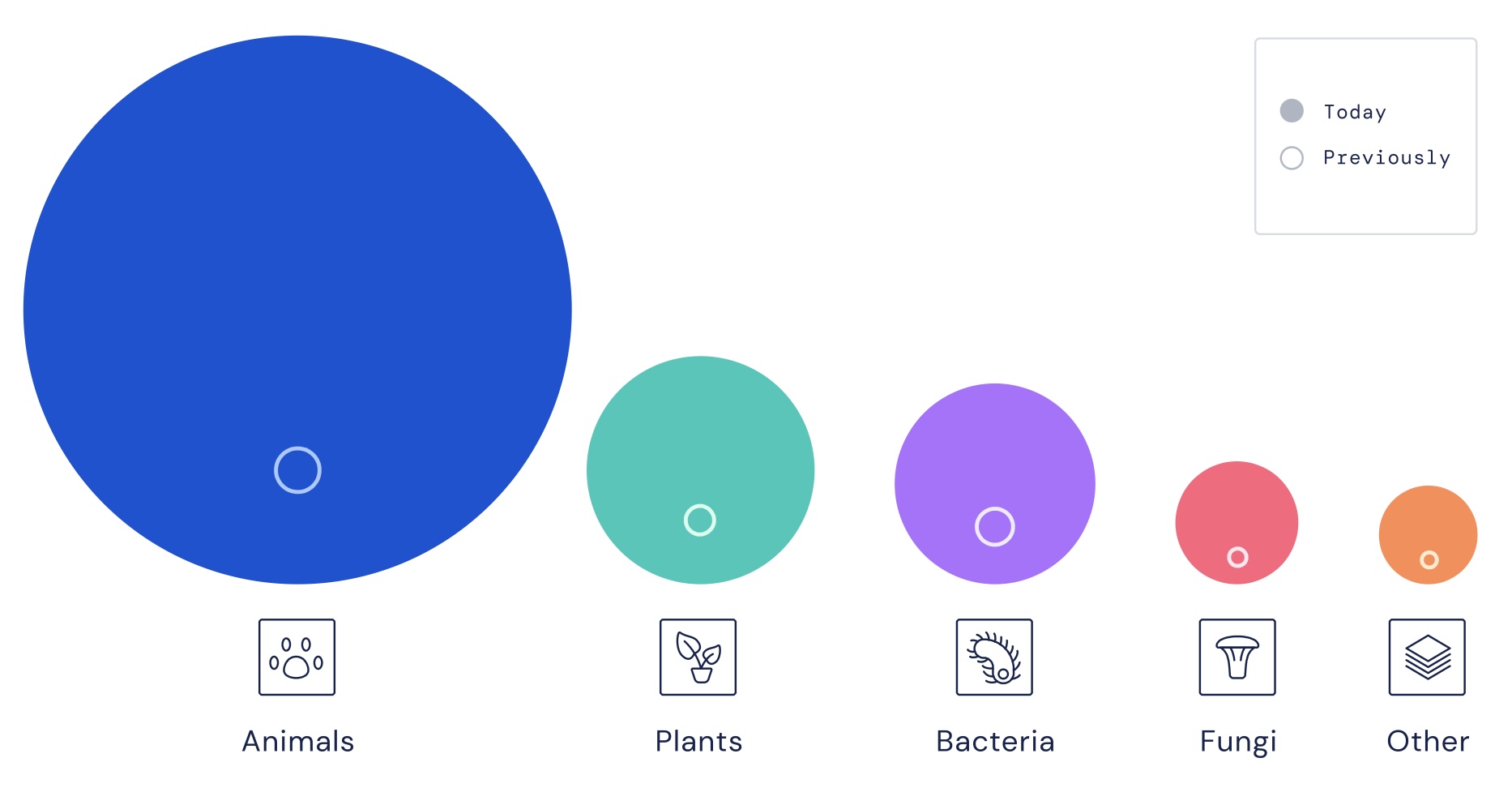 Today
Previously

Animals
Plants
Bacteria
Fungi
Other